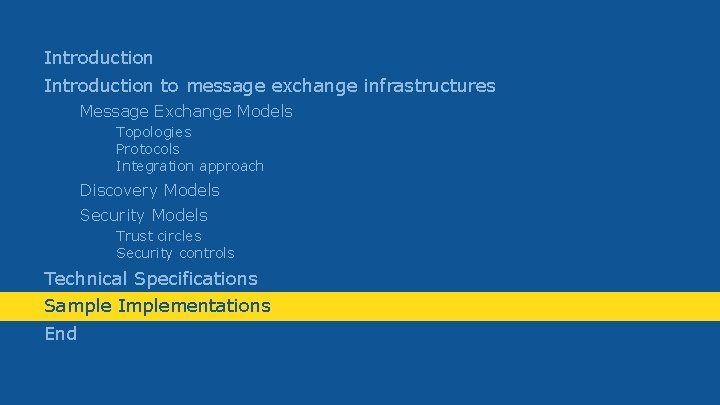 Introduction
Introduction to message exchange infrastructures
Message Exchange Models
Topologies
Protocols
Integration approach
Discovery Models
Security Models
Trust circles
Security controls
Technical Specifications
Sample Implementations
End